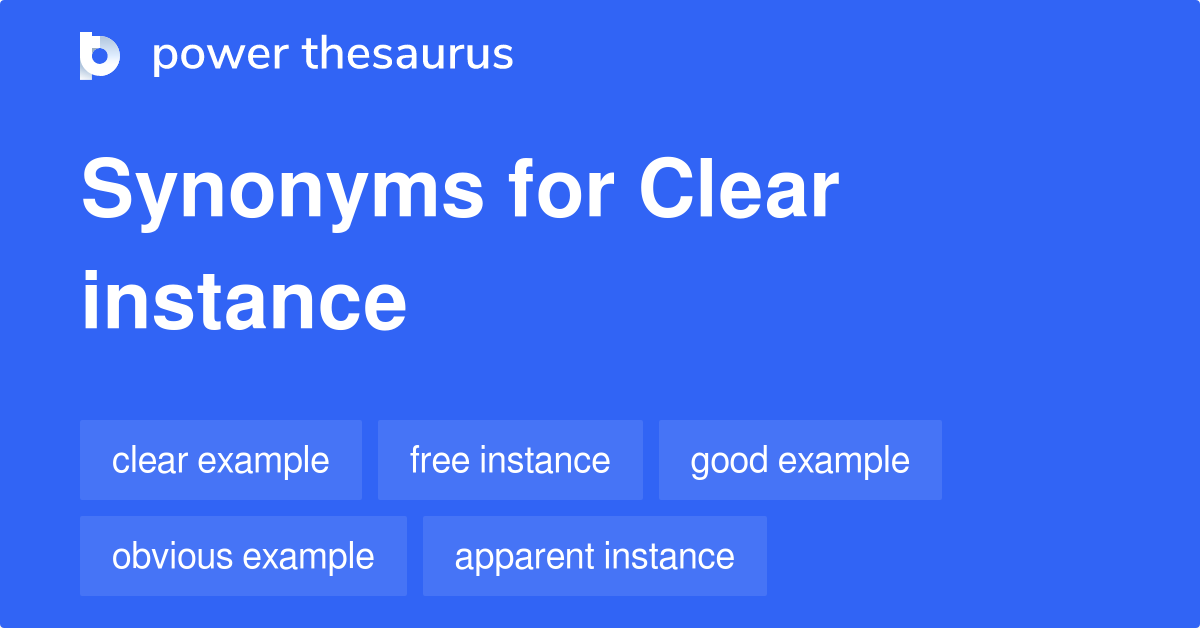 power thesaurus

Synonyms for Clear instance

clear example
free instance
good example
obvious example
apparent instance